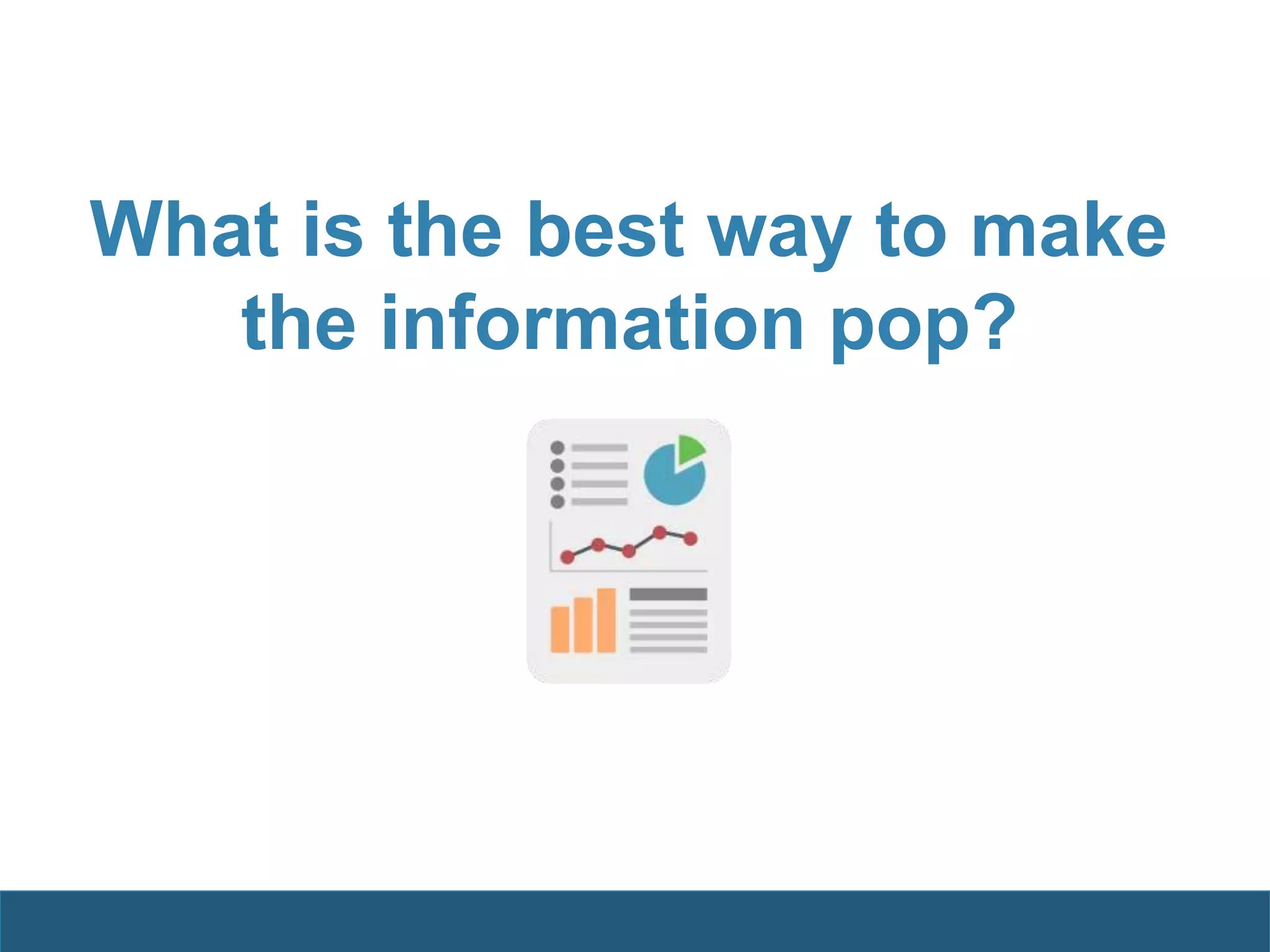 What is the best way to make the information pop?